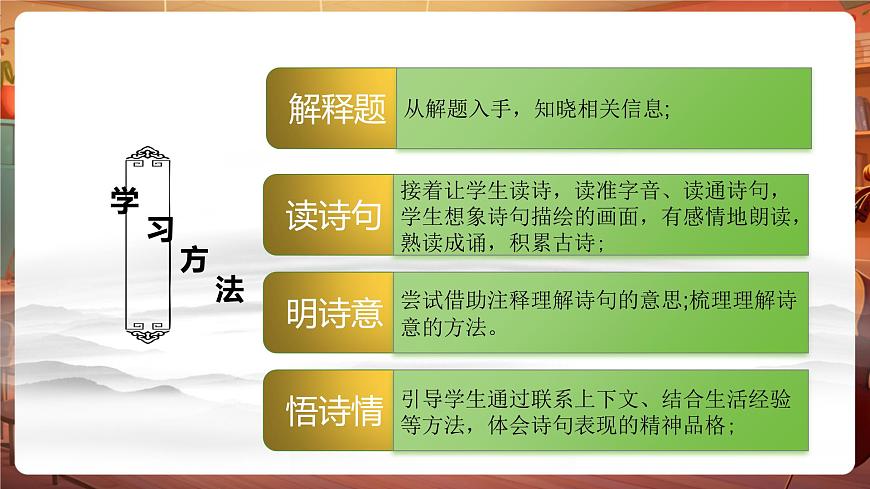 学习方法

解释题 从解题入手，知晓相关信息;

读诗句 接着让学生读诗，读准字音、读通诗句，学生想象诗句描绘的画面，有感情地朗读，熟读成诵，积累古诗;

明诗意 尝试借助注释理解诗句的意思;梳理理解诗意的方法。

悟诗情 引导学生通过联系上下文、结合生活经验等方法，体会诗句表现的精神品格;